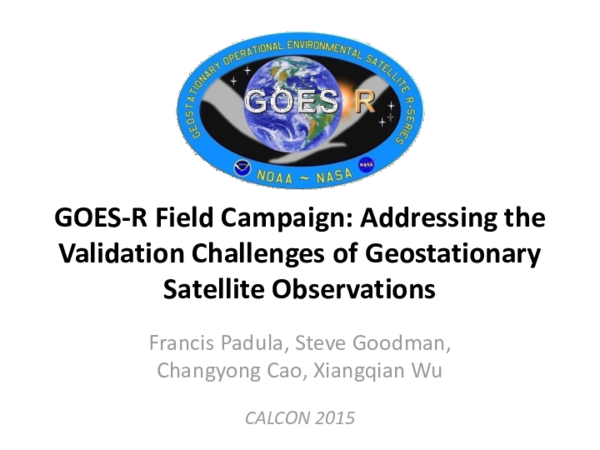 GEOSTATIONARY OPERATIONAL ENVIRONMENTAL SATELLITE R-SERIES
GOES R
NOAA ~ NASA

GOES-R Field Campaign: Addressing the Validation Challenges of Geostationary Satellite Observations

Francis Padula, Steve Goodman, Changyong Cao, Xiangqian Wu

CALCON 2015